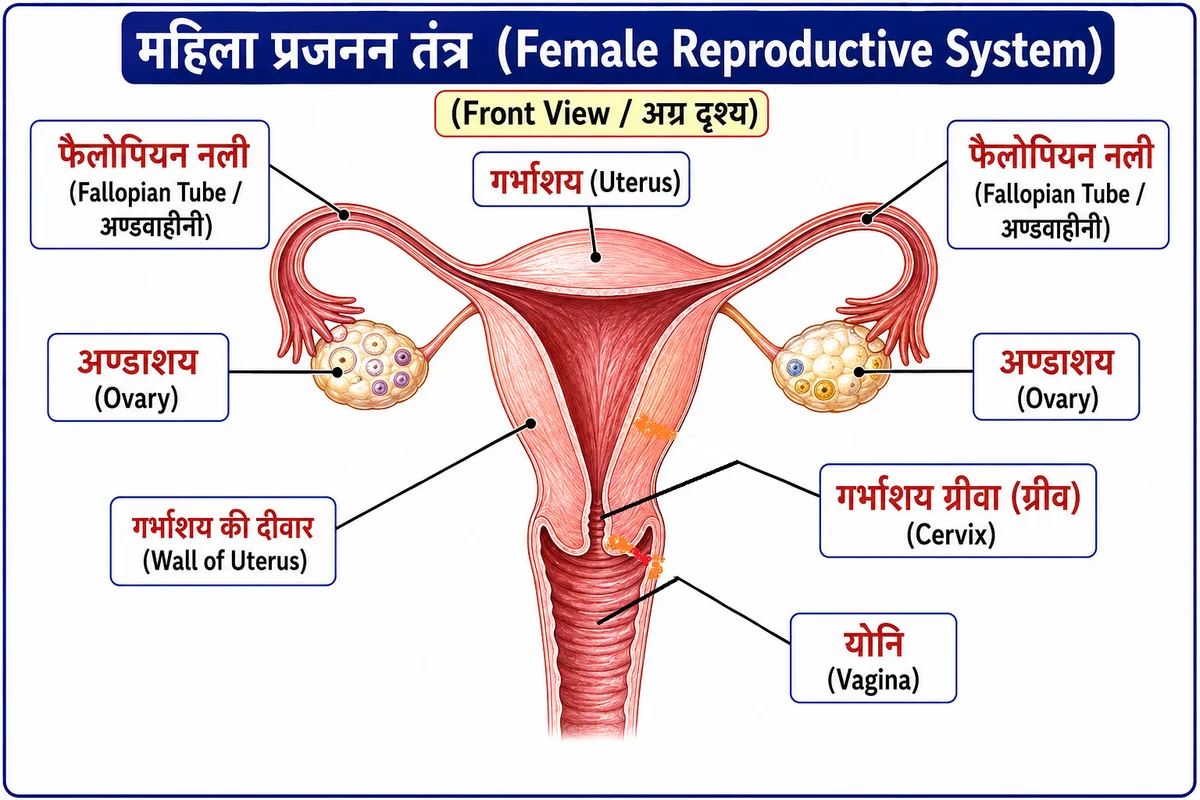 महिला प्रजनन तंत्र (Female Reproductive System)

(Front View / अग्र दृश्य)

फैलोपियन नली
(Fallopian Tube / अण्डवाहीनी)

गर्भाशय (Uterus)

फैलोपियन नली
(Fallopian Tube / अण्डवाहीनी)

अण्डाशय
(Ovary)

अण्डाशय
(Ovary)

गर्भाशय की दीवार
(Wall of Uterus)

गर्भाशय ग्रीवा (ग्रीव)
(Cervix)

योनि
(Vagina)